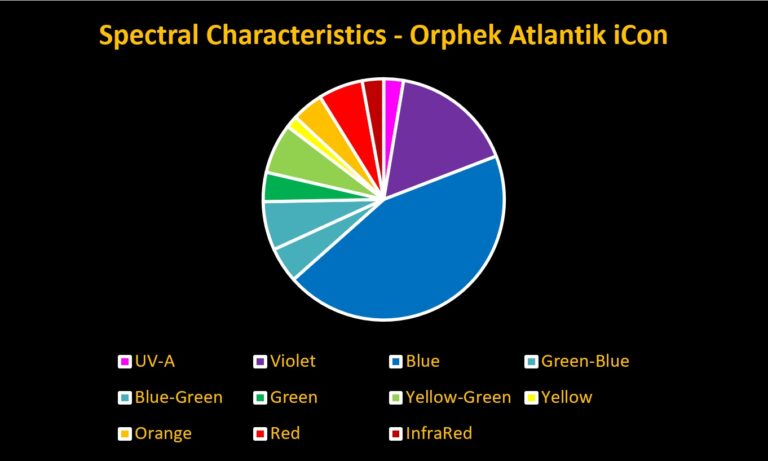 Spectral Characteristics - Orphek Atlantik iCon

UV-A
Violet
Blue
Green-Blue
Blue-Green
Green
Yellow-Green
Yellow
Orange
Red
InfraRed